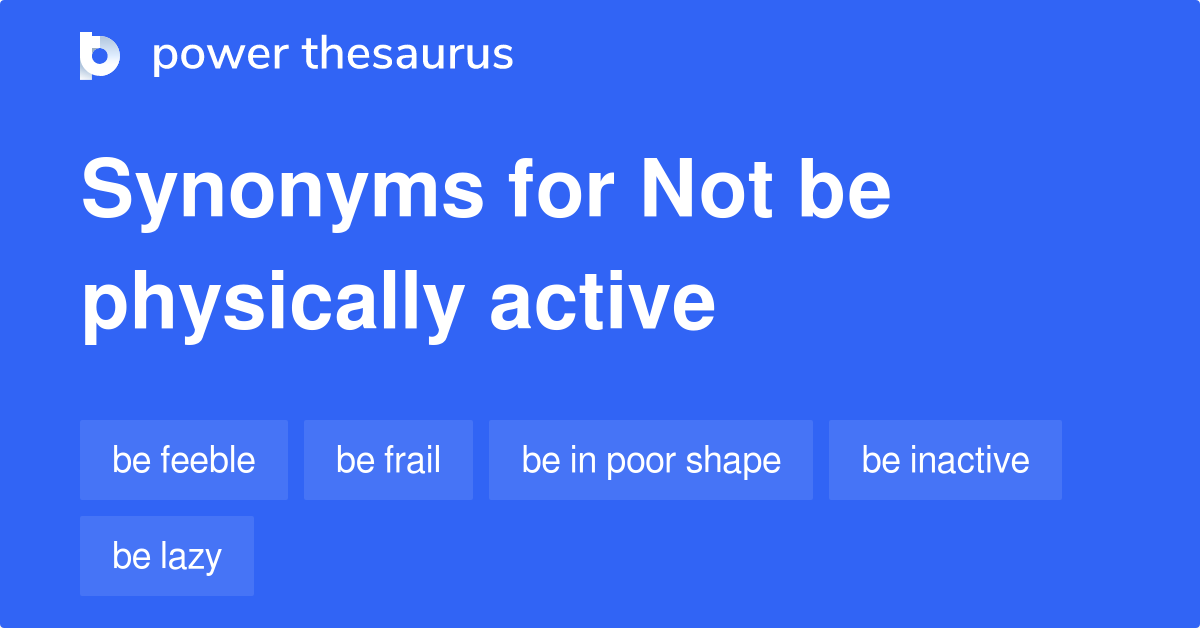 power thesaurus

Synonyms for Not be physically active

be feeble

be frail

be in poor shape

be inactive

be lazy